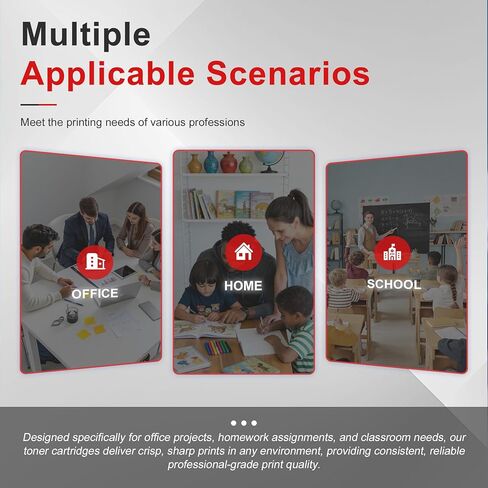 Multiple
Applicable Scenarios

Meet the printing needs of various professions

OFFICE

HOME

SCHOOL

Designed specifically for office projects, homework assignments, and classroom needs, our toner cartridges deliver crisp, sharp prints in any environment, providing consistent, reliable professional-grade print quality.